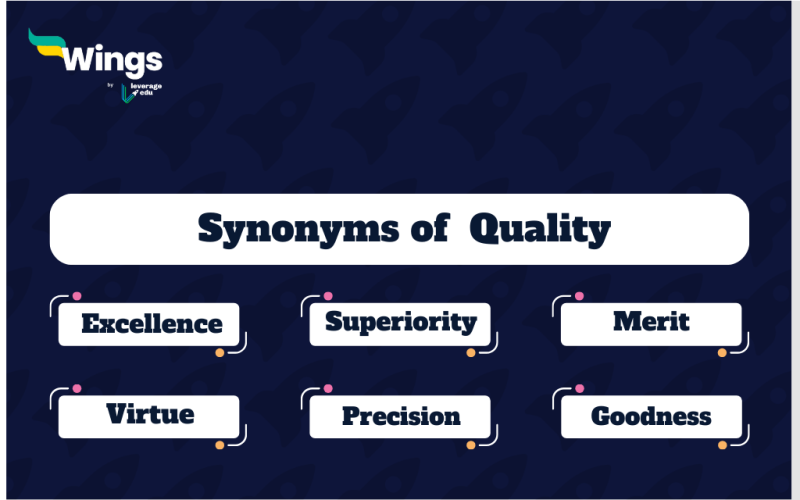 Wings
by leverage edu

Synonyms of Quality

Excellence

Superiority

Merit

Virtue

Precision

Goodness